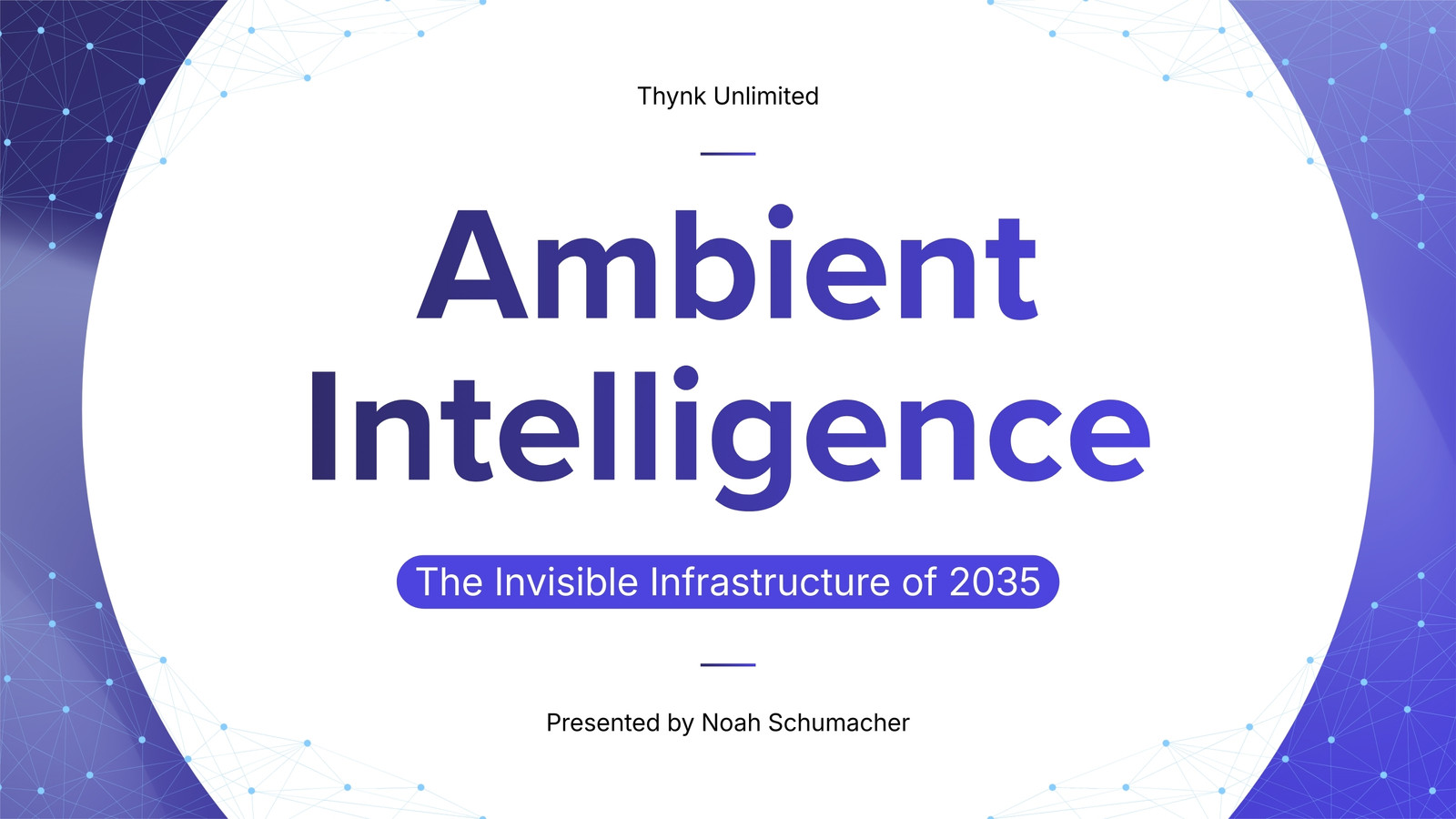 Thynk Unlimited

Ambient Intelligence

The Invisible Infrastructure of 2035

Presented by Noah Schumacher